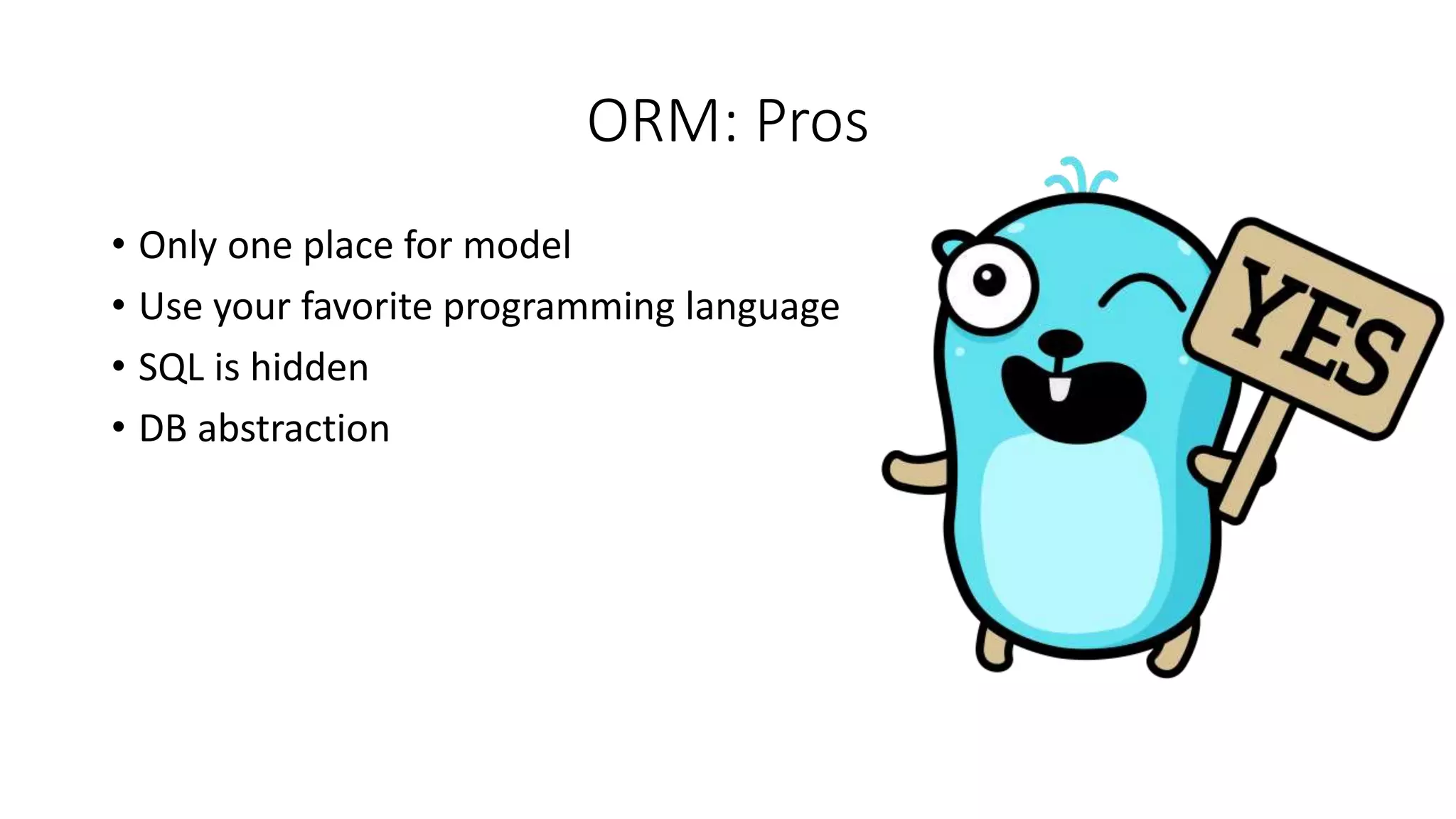 ORM: Pros

• Only one place for model
• Use your favorite programming language
• SQL is hidden
• DB abstraction

YES